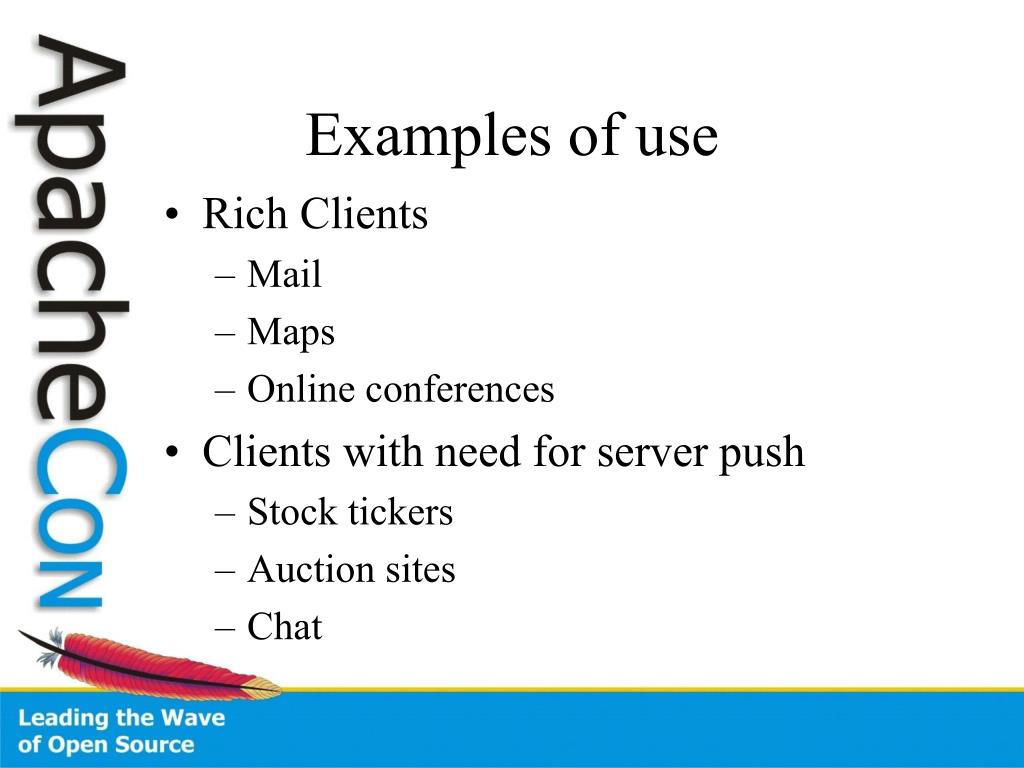 ApacheCon

Examples of use

• Rich Clients
– Mail
– Maps
– Online conferences
• Clients with need for server push
– Stock tickers
– Auction sites
– Chat

Leading the Wave of Open Source